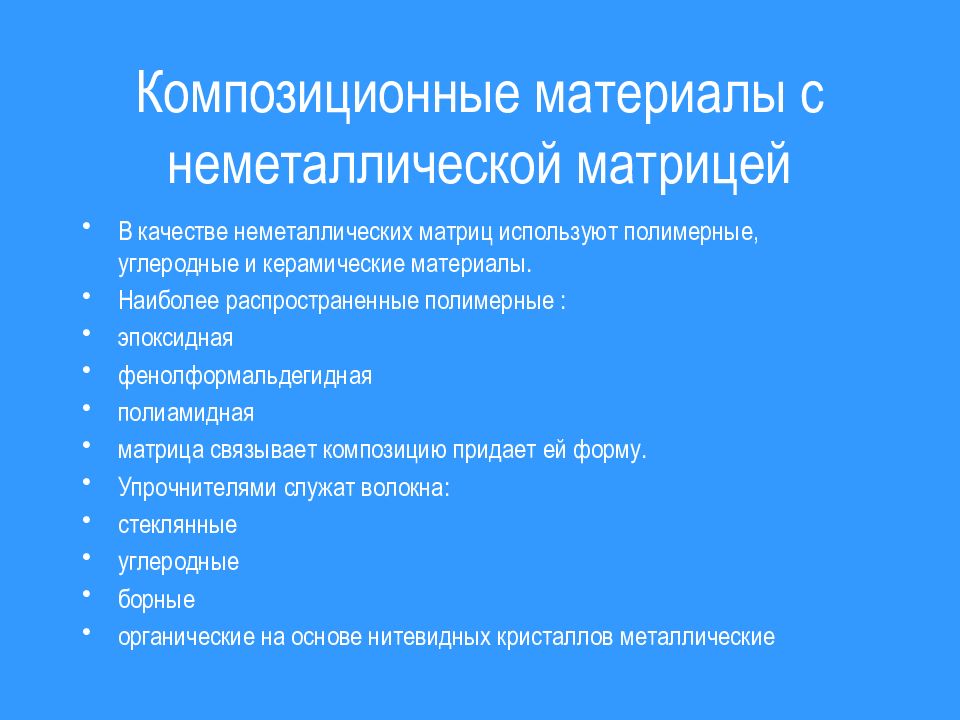 Композиционные материалы с неметаллической матрицей

• В качестве неметаллических матриц используют полимерные, углеродные и керамические материалы.
• Наиболее распространенные полимерные :
• эпоксидная
• фенолформальдегидная
• полиамидная
• матрица связывает композицию придает ей форму.
• Упрочнителями служат волокна:
• стеклянные
• углеродные
• борные
• органические на основе нитевидных кристаллов металлические